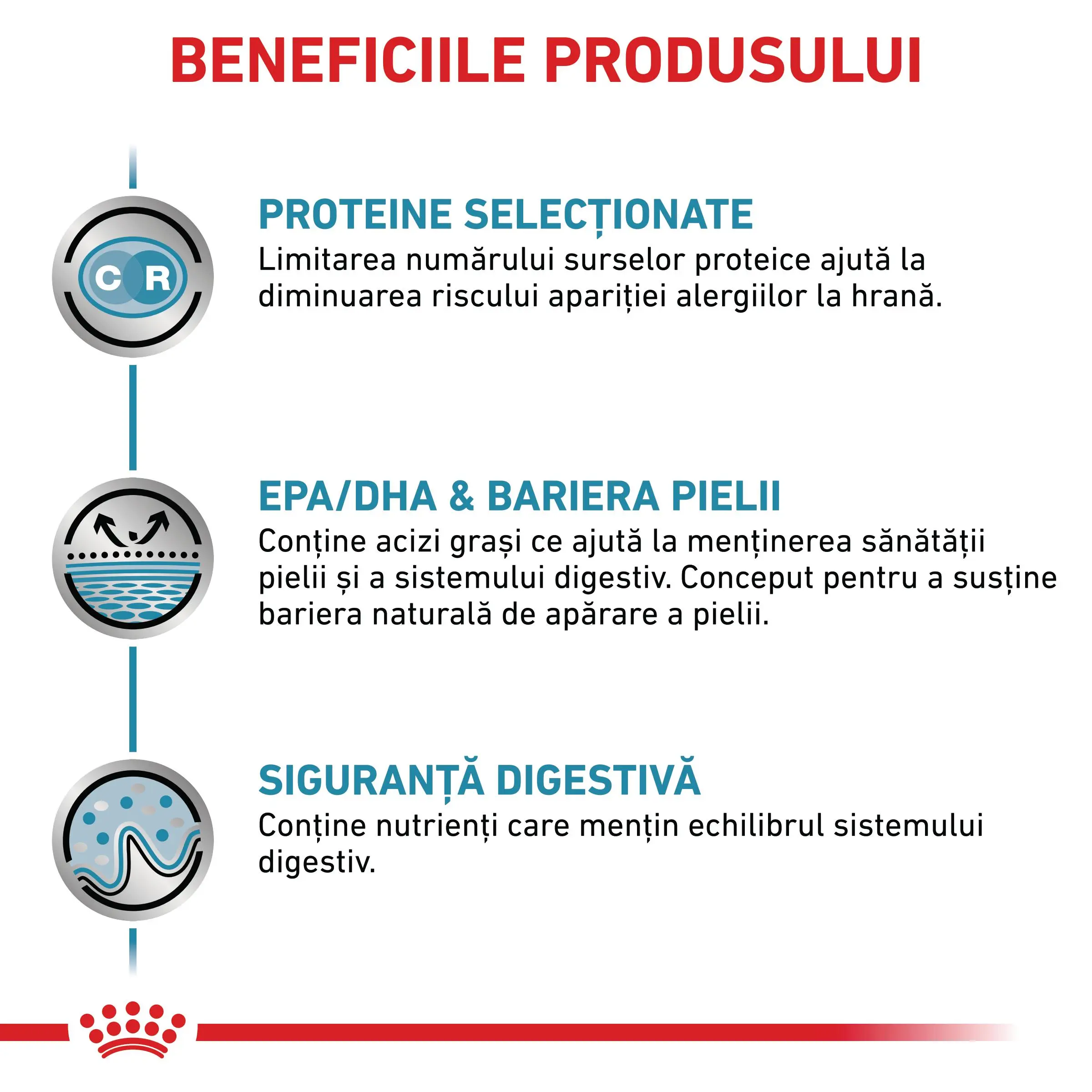 BENEFICIILE PRODUSULUI

C R

PROTEINE SELECȚIONATE
Limitarea numărului surselor proteice ajută la diminuarea riscului apariției alergiilor la hrană.

EPA/DHA & BARIERA PIELII
Conține acizi grași ce ajută la menținerea sănătății pielii și a sistemului digestiv. Conceput pentru a susține bariera naturală de apărare a pielii.

SIGURANȚĂ DIGESTIVĂ
Conține nutrienți care mențin echilibrul sistemului digestiv.